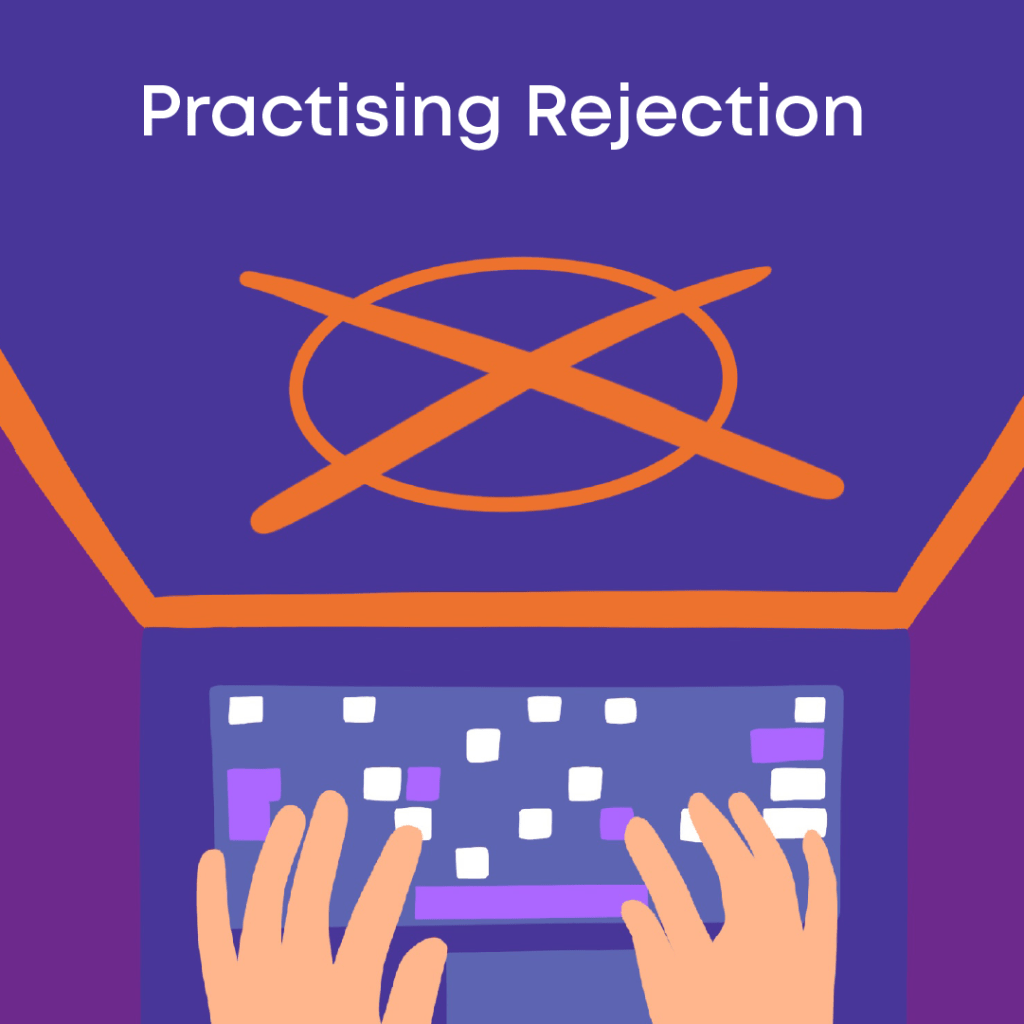 Practising Rejection